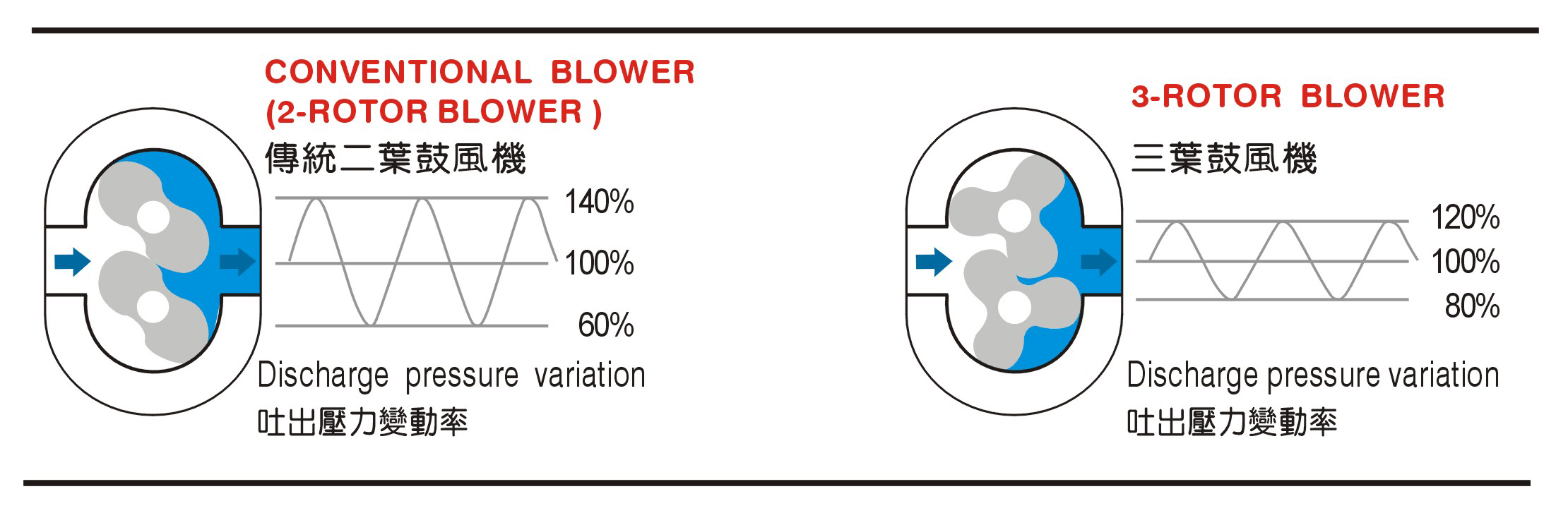 CONVENTIONAL BLOWER
(2-ROTOR BLOWER )
傳統二葉鼓風機

140%
100%
60%

Discharge pressure variation
吐出壓力變動率

3-ROTOR BLOWER
三葉鼓風機

120%
100%
80%

Discharge pressure variation
吐出壓力變動率